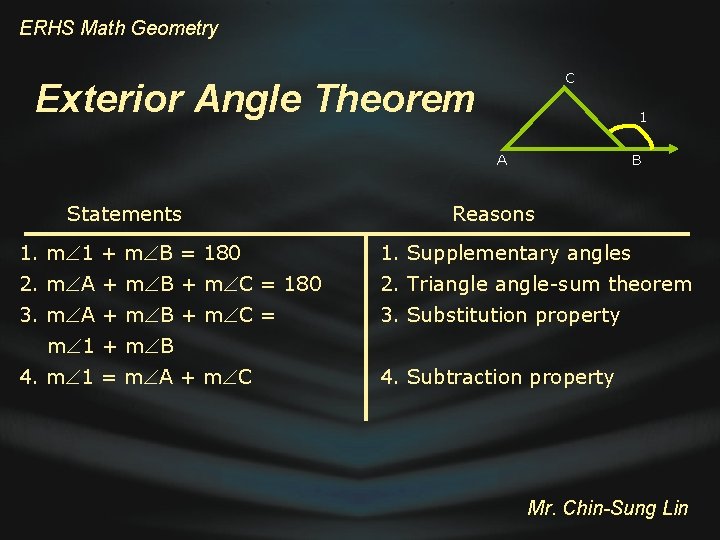 ERHS Math Geometry

Exterior Angle Theorem

C

1

A

B

| Statements | Reasons |
|---|---|
| 1. $m\angle 1 + m\angle B = 180$ | 1. Supplementary angles |
| 2. $m\angle A + m\angle B + m\angle C = 180$ | 2. Triangle angle-sum theorem |
| 3. $m\angle A + m\angle B + m\angle C = m\angle 1 + m\angle B$ | 3. Substitution property |
| 4. $m\angle 1 = m\angle A + m\angle C$ | 4. Subtraction property |

Mr. Chin-Sung Lin